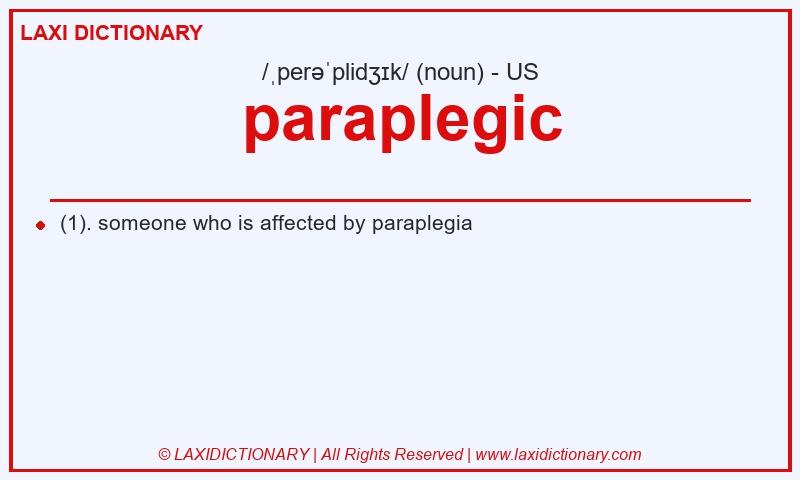 LAXI DICTIONARY

/ˌperəˈplidʒɪk/ (noun) - US

paraplegic

(1). someone who is affected by paraplegia

© LAXIDICTIONARY | All Rights Reserved | www.laxidictionary.com